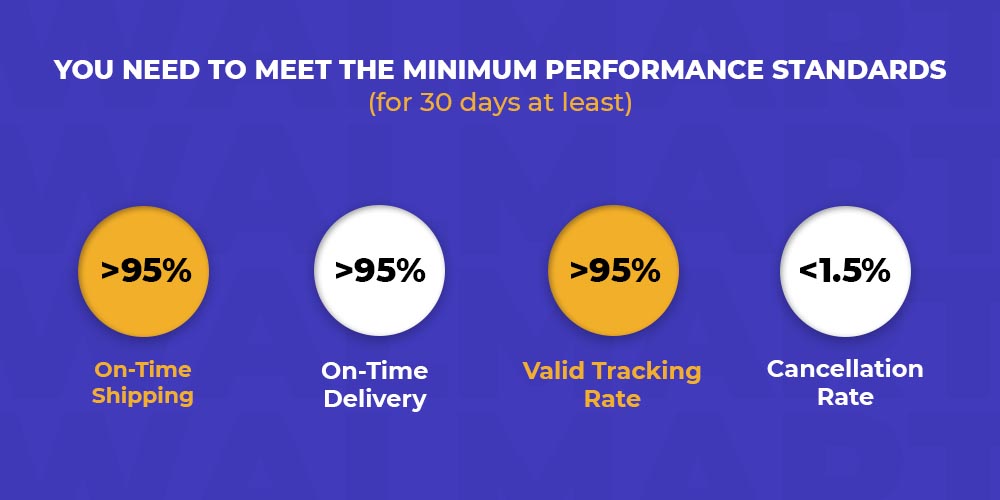 YOU NEED TO MEET THE MINIMUM PERFORMANCE STANDARDS
(for 30 days at least)

>95%

On-Time Shipping

>95%

On-Time Delivery

>95%

Valid Tracking Rate

<1.5%

Cancellation Rate